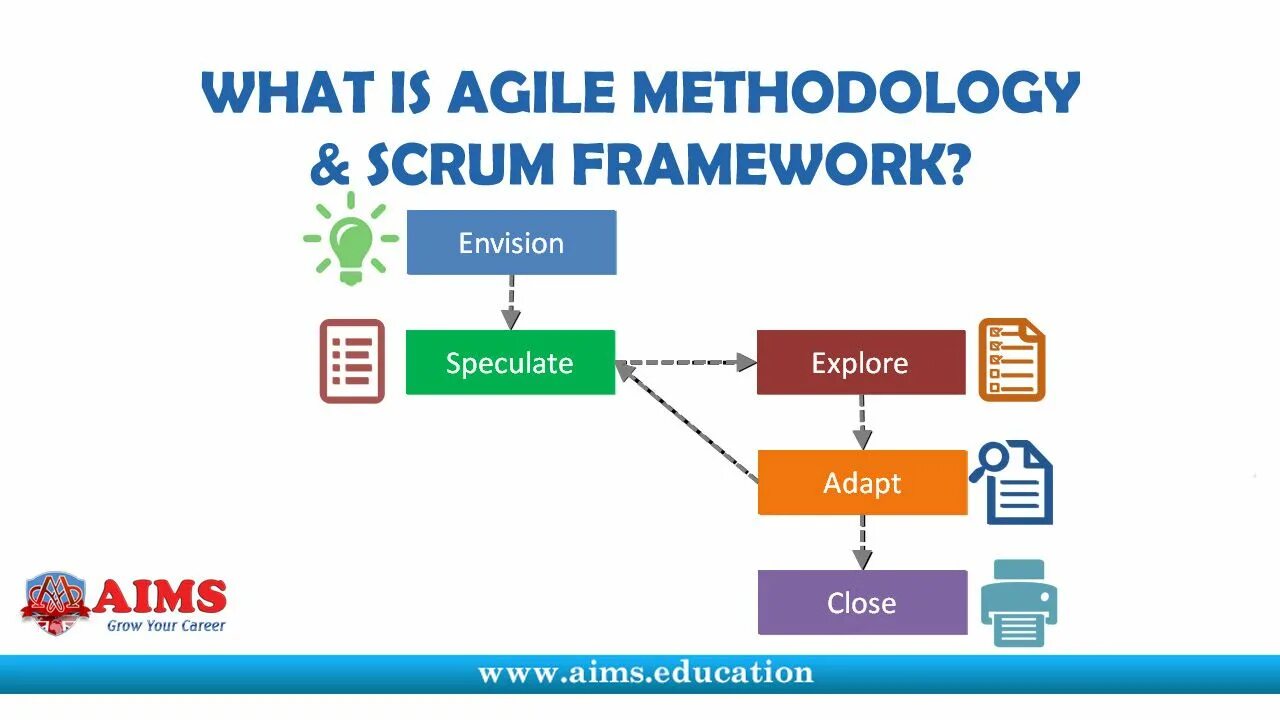 WHAT IS AGILE METHODOLOGY & SCRUM FRAMEWORK?

Envision

Speculate

Explore

Adapt

Close

AIMS
Grow Your Career

www.aims.education